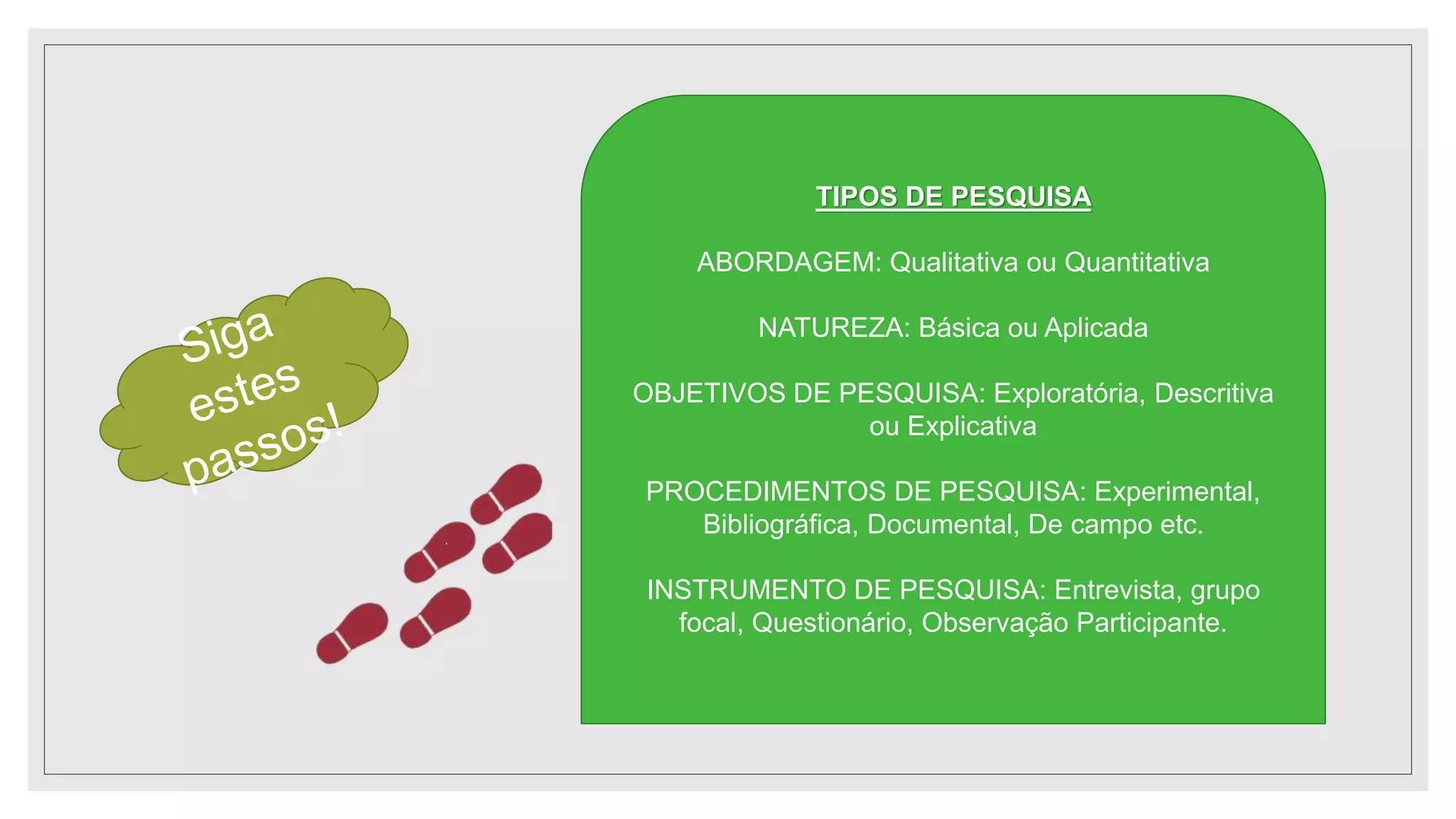 Siga estes passos!

TIPOS DE PESQUISA

ABORDAGEM: Qualitativa ou Quantitativa

NATUREZA: Básica ou Aplicada

OBJETIVOS DE PESQUISA: Exploratória, Descritiva ou Explicativa

PROCEDIMENTOS DE PESQUISA: Experimental, Bibliográfica, Documental, De campo etc.

INSTRUMENTO DE PESQUISA: Entrevista, grupo focal, Questionário, Observação Participante.